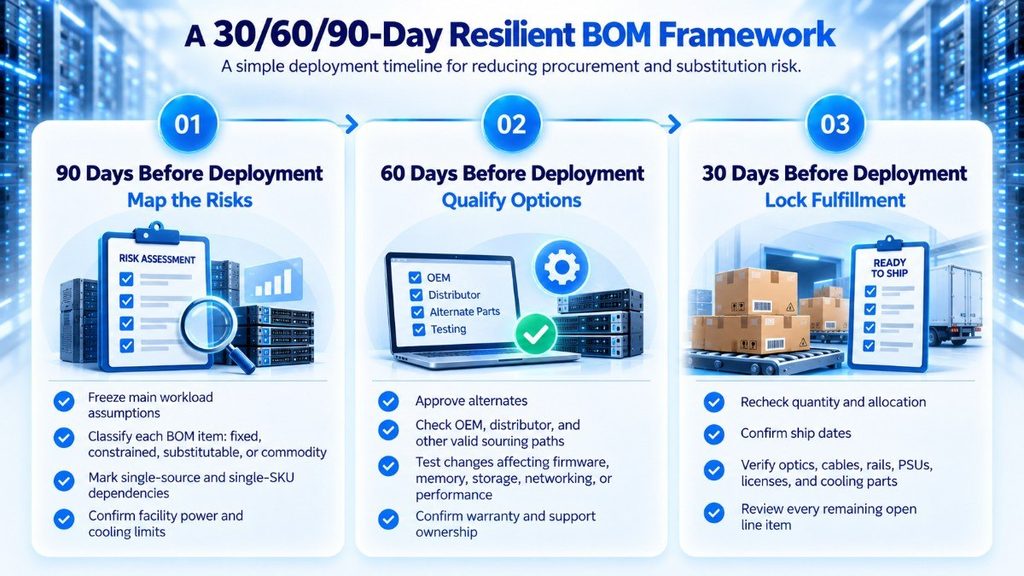 A 30/60/90-Day Resilient BOM Framework

A simple deployment timeline for reducing procurement and substitution risk.

01

90 Days Before Deployment
Map the Risks

RISK ASSESSMENT

Freeze main workload assumptions

Classify each BOM item: fixed, constrained, substitutable, or commodity

Mark single-source and single-SKU dependencies

Confirm facility power and cooling limits

02

60 Days Before Deployment
Qualify Options

OEM
Distributor
Alternate Parts
Testing

Approve alternates

Check OEM, distributor, and other valid sourcing paths

Test changes affecting firmware, memory, storage, networking, or performance

Confirm warranty and support ownership

03

30 Days Before Deployment
Lock Fulfillment

READY TO SHIP

Recheck quantity and allocation

Confirm ship dates

Verify optics, cables, rails, PSUs, licenses, and cooling parts

Review every remaining open line item